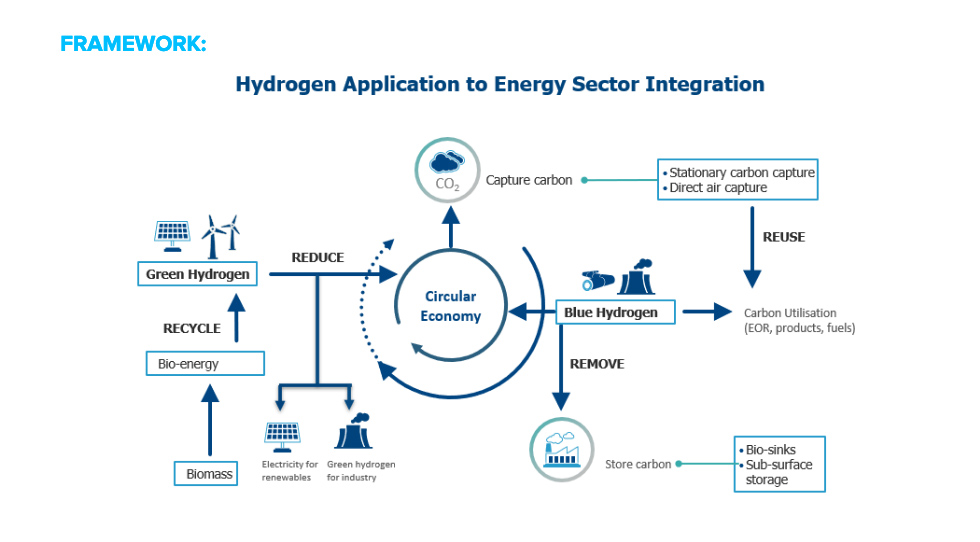 FRAMEWORK:

Hydrogen Application to Energy Sector Integration

$CO_2$

Capture carbon

• Stationary carbon capture
• Direct air capture

REUSE

Green Hydrogen

REDUCE

Circular Economy

Blue Hydrogen

Carbon Utilisation (EOR, products, fuels)

RECYCLE

Bio-energy

REMOVE

Biomass

Electricity for renewables

Green hydrogen for industry

Store carbon

• Bio-sinks
• Sub-surface storage